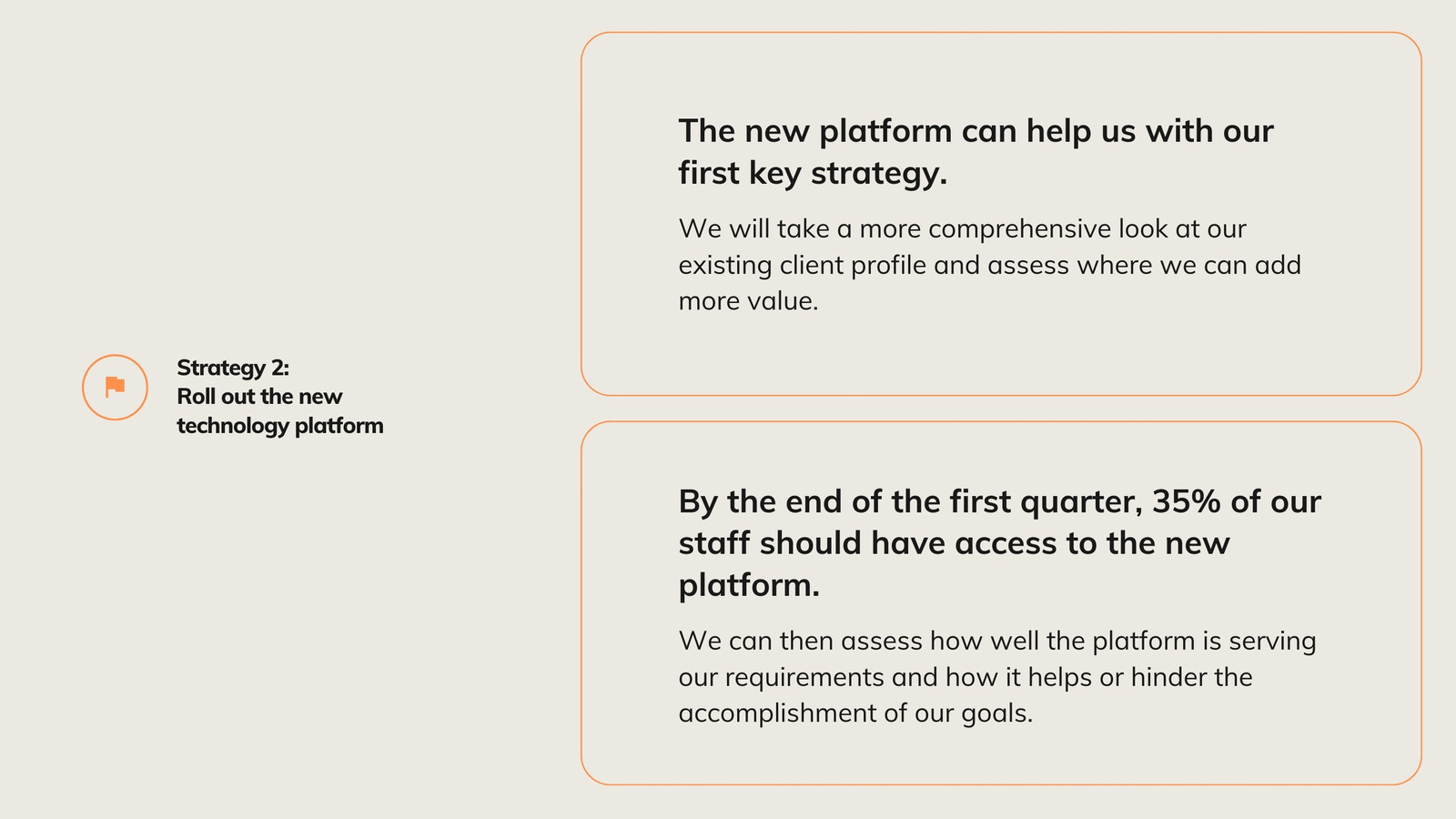 Strategy 2:
Roll out the new technology platform

The new platform can help us with our first key strategy.

We will take a more comprehensive look at our existing client profile and assess where we can add more value.

By the end of the first quarter, 35% of our staff should have access to the new platform.

We can then assess how well the platform is serving our requirements and how it helps or hinder the accomplishment of our goals.